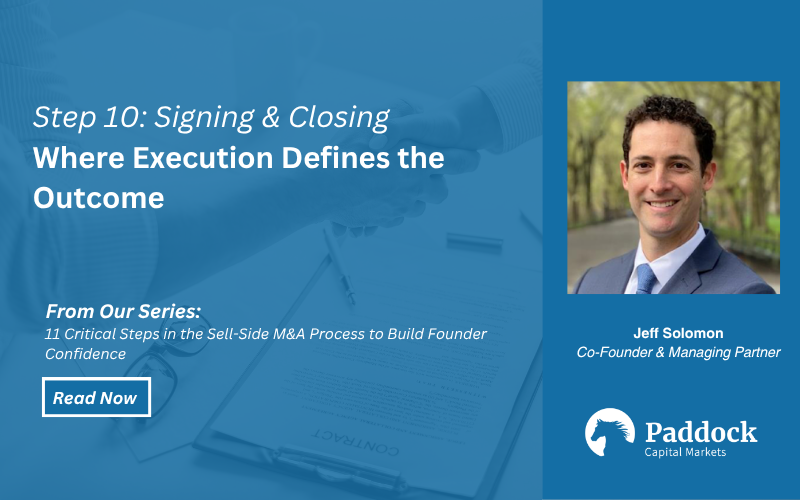 Step 10: Signing & Closing
Where Execution Defines the Outcome

From Our Series:
11 Critical Steps in the Sell-Side M&A Process to Build Founder Confidence

Read Now

CONTRACT

Jeff Solomon
Co-Founder & Managing Partner

Paddock
Capital Markets